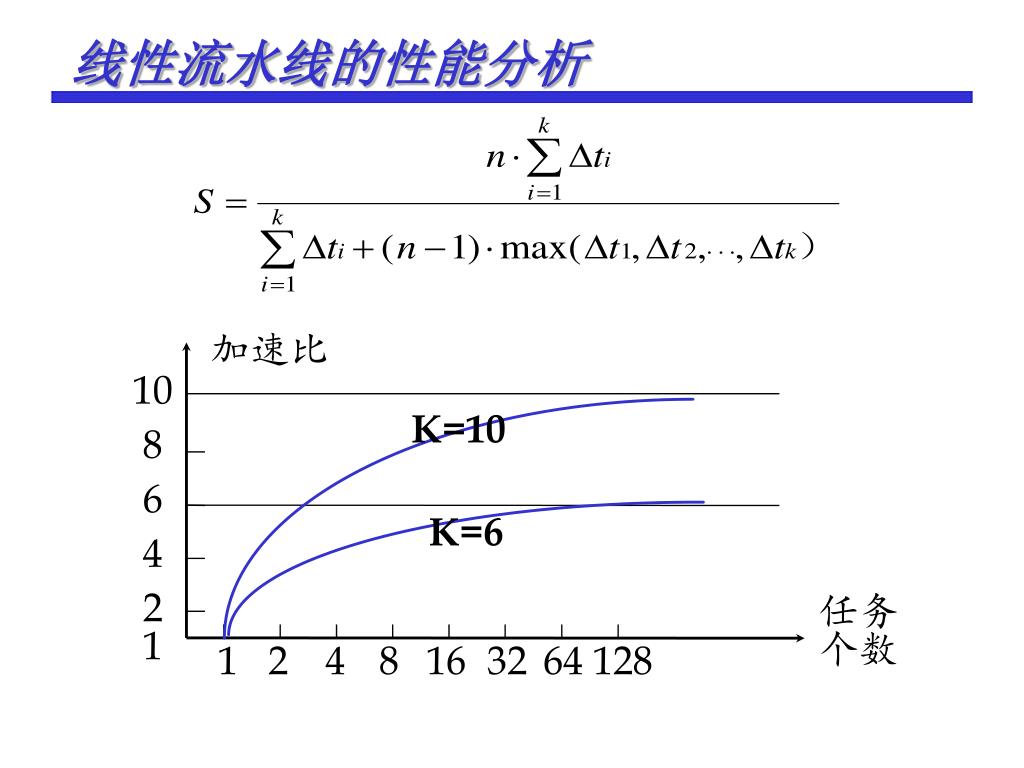 线性流水线的性能分析

$S = \frac{n \cdot \sum_{i=1}^{k} \Delta t_i}{\sum_{i=1}^{k} \Delta t_i + (n-1) \cdot \max(\Delta t_1, \Delta t_2, \cdots, \Delta t_k)}$

加速比

10
8
6
4
2
1

K=10

K=6

1 2 4 8 16 32 64 128

任务个数